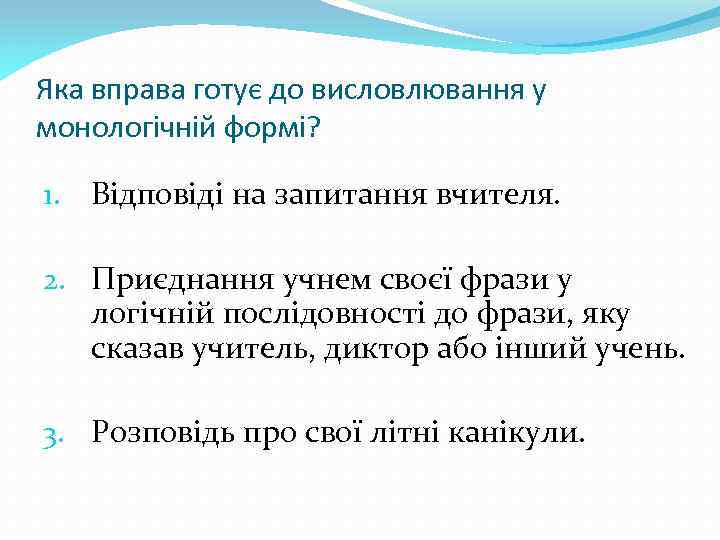 Яка вправа готує до висловлювання у монологічній формі?

1. Відповіді на запитання вчителя.

2. Приєднання учнем своєї фрази у логічній послідовності до фрази, яку сказав учитель, диктор або інший учень.

3. Розповідь про свої літні канікули.